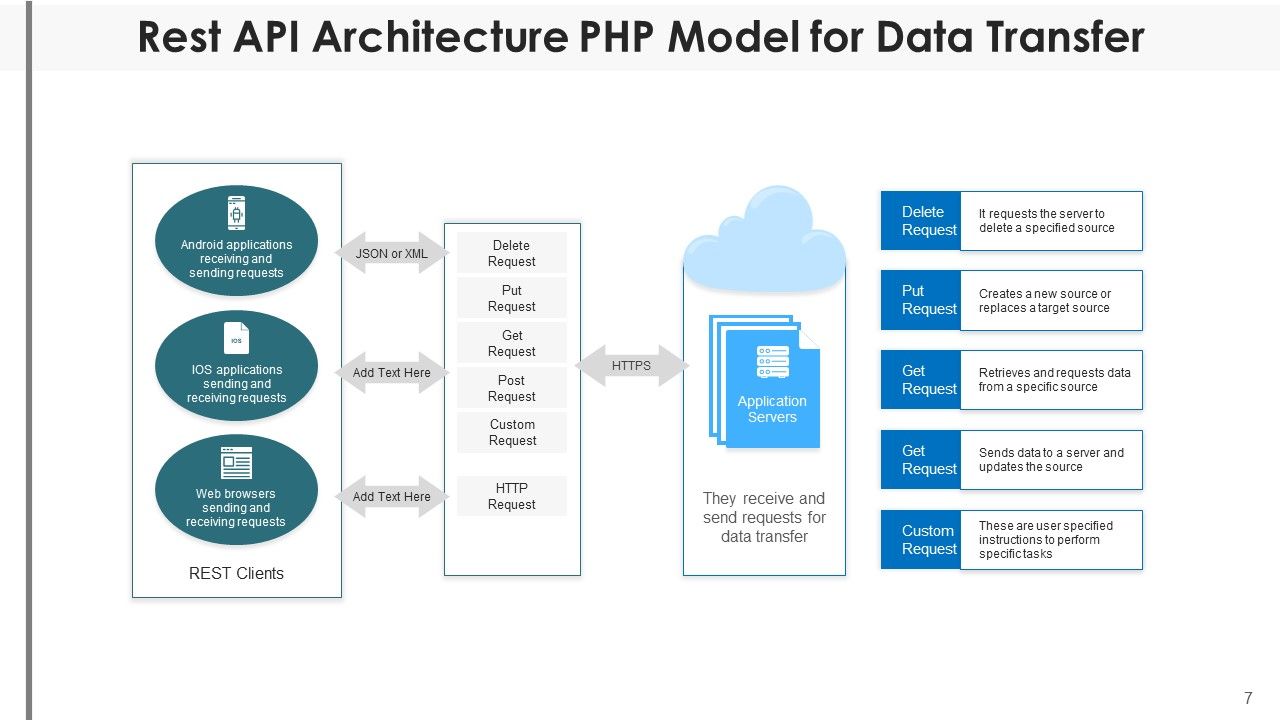 Rest API Architecture PHP Model for Data Transfer

Android applications receiving and sending requests

IOS

IOS applications sending and receiving requests

Web browsers sending and receiving requests

REST Clients

JSON or XML

Add Text Here

Add Text Here

Delete Request

Put Request

Get Request

Post Request

Custom Request

HTTP Request

HTTPS

Application Servers

They receive and send requests for data transfer

Delete Request
It requests the server to delete a specified source

Put Request
Creates a new source or replaces a target source

Get Request
Retrieves and requests data from a specific source

Get Request
Sends data to a server and updates the source

Custom Request
These are user specified instructions to perform specific tasks

7